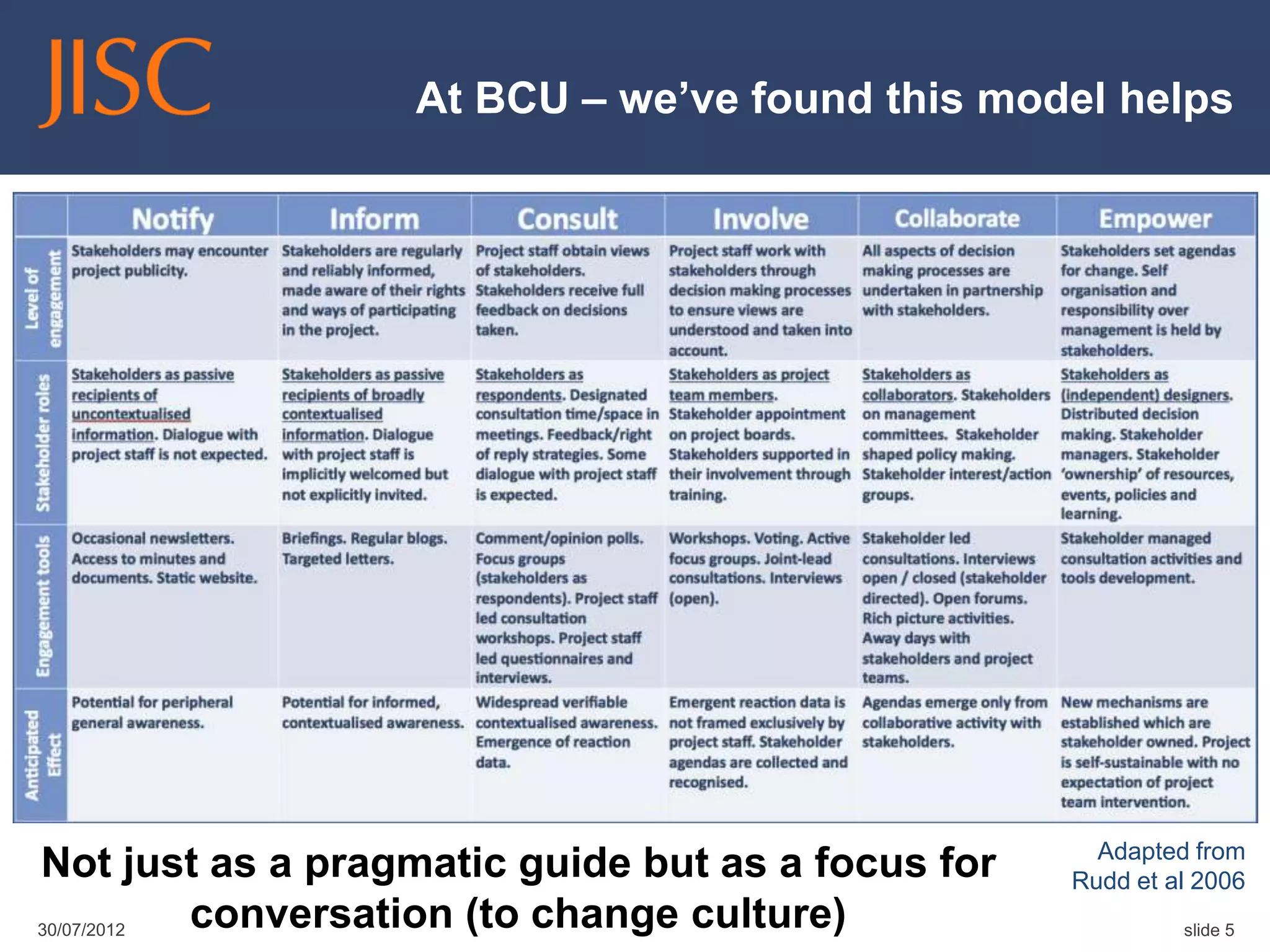 JISC

At BCU – we've found this model helps

| | Notify | Inform | Consult | Involve | Collaborate | Empower |
|---|---|---|---|---|---|---|
| Level of engagement | Stakeholders may encounter project publicity. | Stakeholders are regularly and reliably informed, made aware of their rights and ways of participating in the project. | Project staff obtain views of stakeholders. Stakeholders receive full feedback on decisions taken. | Project staff work with stakeholders through decision making processes to ensure views are understood and taken into account. | All aspects of decision making processes are undertaken in partnership with stakeholders. | Stakeholders set agendas for change. Self organisation and responsibility over management is held by stakeholders. |
| Stakeholder roles | Stakeholders as passive recipients of uncontextualised information. Dialogue with project staff is not expected. | Stakeholders as passive recipients of broadly contextualised information. Dialogue with project staff is implicitly welcomed but not explicitly invited. | Stakeholders as respondents. Designated consultation time/space in meetings. Feedback/right of reply strategies. Some dialogue with project staff is expected. | Stakeholders as project team members. Stakeholder appointment on project boards. Stakeholders supported in their involvement through training. | Stakeholders as collaborators. Stakeholders on management committees. Stakeholder shaped policy making. Stakeholder interest/action groups. | Stakeholders as (independent) designers. Distributed decision making. Stakeholder managers. Stakeholder 'ownership' of resources, events, policies and learning. |
| Engagement tools | Occasional newsletters. Access to minutes and documents. Static website. | Briefings. Regular blogs. Targeted letters. | Comment/opinion polls. Focus groups (stakeholders as respondents). Project staff led consultation workshops. Project staff led questionnaires and interviews. | Workshops. Voting. Active focus groups. Joint-lead consultations. Interviews (open). | Stakeholder led consultations. Interviews open / closed (stakeholder directed). Open forums. Rich picture activities. Away days with stakeholders and project teams. | Stakeholder managed consultation activities and tools development. |
| Anticipated Effect | Potential for peripheral general awareness. | Potential for informed, contextualised awareness. | Widespread verifiable contextualised awareness. Emergence of reaction data. | Emergent reaction data is not framed exclusively by project staff. Stakeholder agendas are collected and recognised. | Agendas emerge only from collaborative activity with stakeholders. | New mechanisms are established which are stakeholder owned. Project is self-sustainable with no expectation of project team intervention. |

Not just as a pragmatic guide but as a focus for conversation (to change culture)

Adapted from Rudd et al 2006

30/07/2012

slide 5